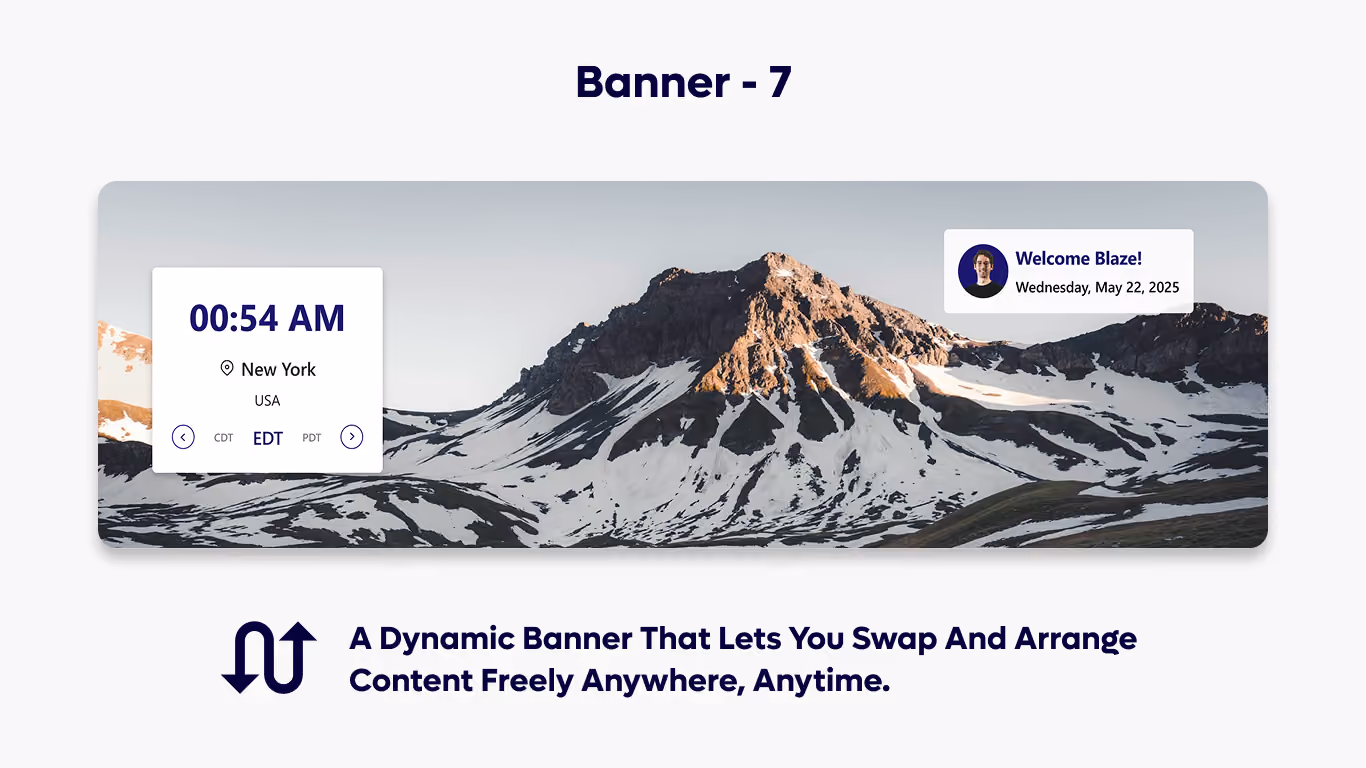 Banner - 7

00:54 AM

New York

USA

CDT EDT PDT

Welcome Blaze!

Wednesday, May 22, 2025

A Dynamic Banner That Lets You Swap And Arrange Content Freely Anywhere, Anytime.